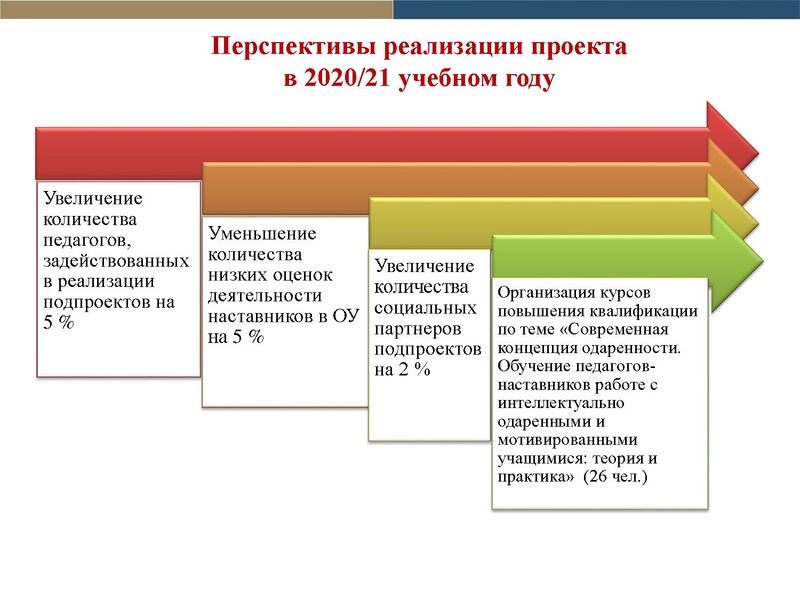 Перспективы реализации проекта в 2020/21 учебном году

Увеличение количества педагогов, задействованных в реализации подпроектов на 5 %

Уменьшение количества низких оценок деятельности наставников в ОУ на 5 %

Увеличение количества социальных партнеров подпроектов на 2 %

Организация курсов повышения квалификации по теме «Современная концепция одаренности. Обучение педагогов-наставников работе с интеллектуально одаренными и мотивированными учащимися: теория и практика» (26 чел.)